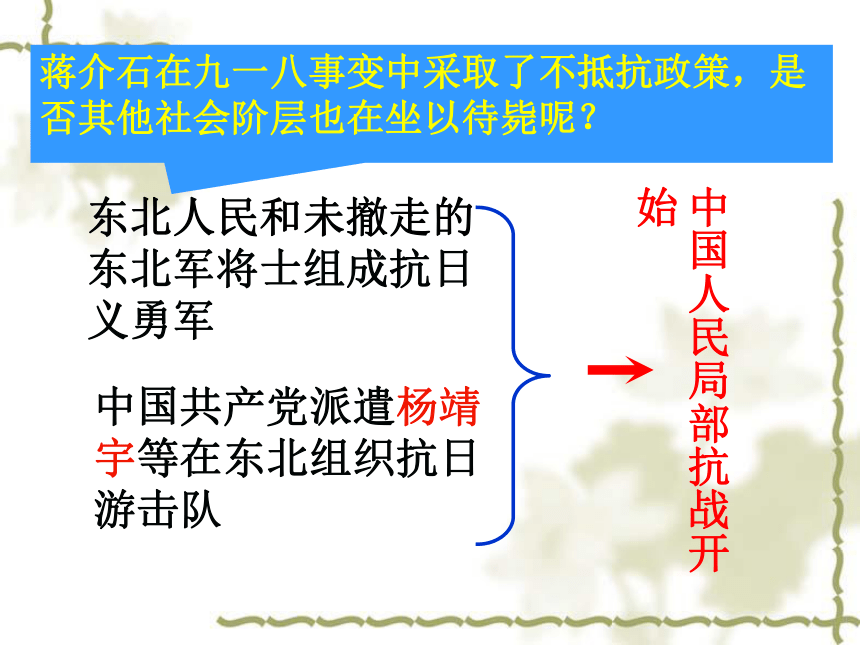 蒋介石在九一八事变中采取了不抵抗政策，是否其他社会阶层也在坐以待毙呢？

东北人民和未撤走的东北军将士组成抗日义勇军

中国共产党派遣杨靖宇等在东北组织抗日游击队

中国人民局部抗战开始